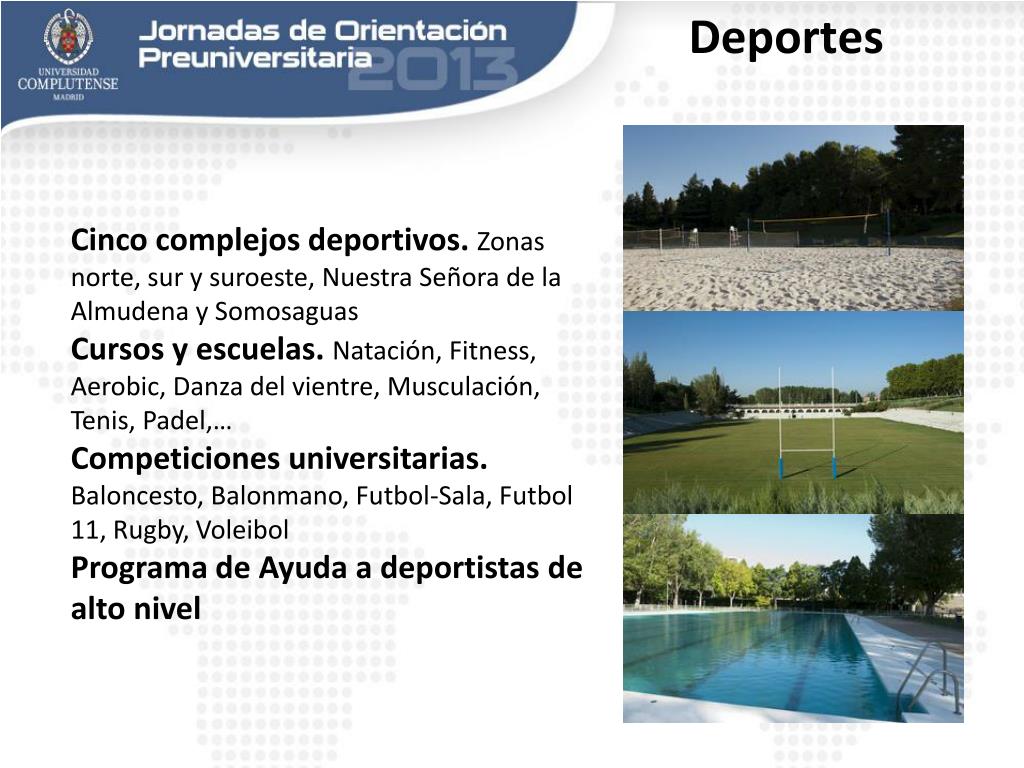 UNIVERSIDAD COMPLUTENSE MADRID

Jornadas de Orientación Preuniversitaria 2013

Deportes

Cinco complejos deportivos. Zonas norte, sur y suroeste, Nuestra Señora de la Almudena y Somosaguas

Cursos y escuelas. Natación, Fitness, Aerobic, Danza del vientre, Musculación, Tenis, Padel,…

Competiciones universitarias. Baloncesto, Balonmano, Futbol-Sala, Futbol 11, Rugby, Voleibol

Programa de Ayuda a deportistas de alto nivel